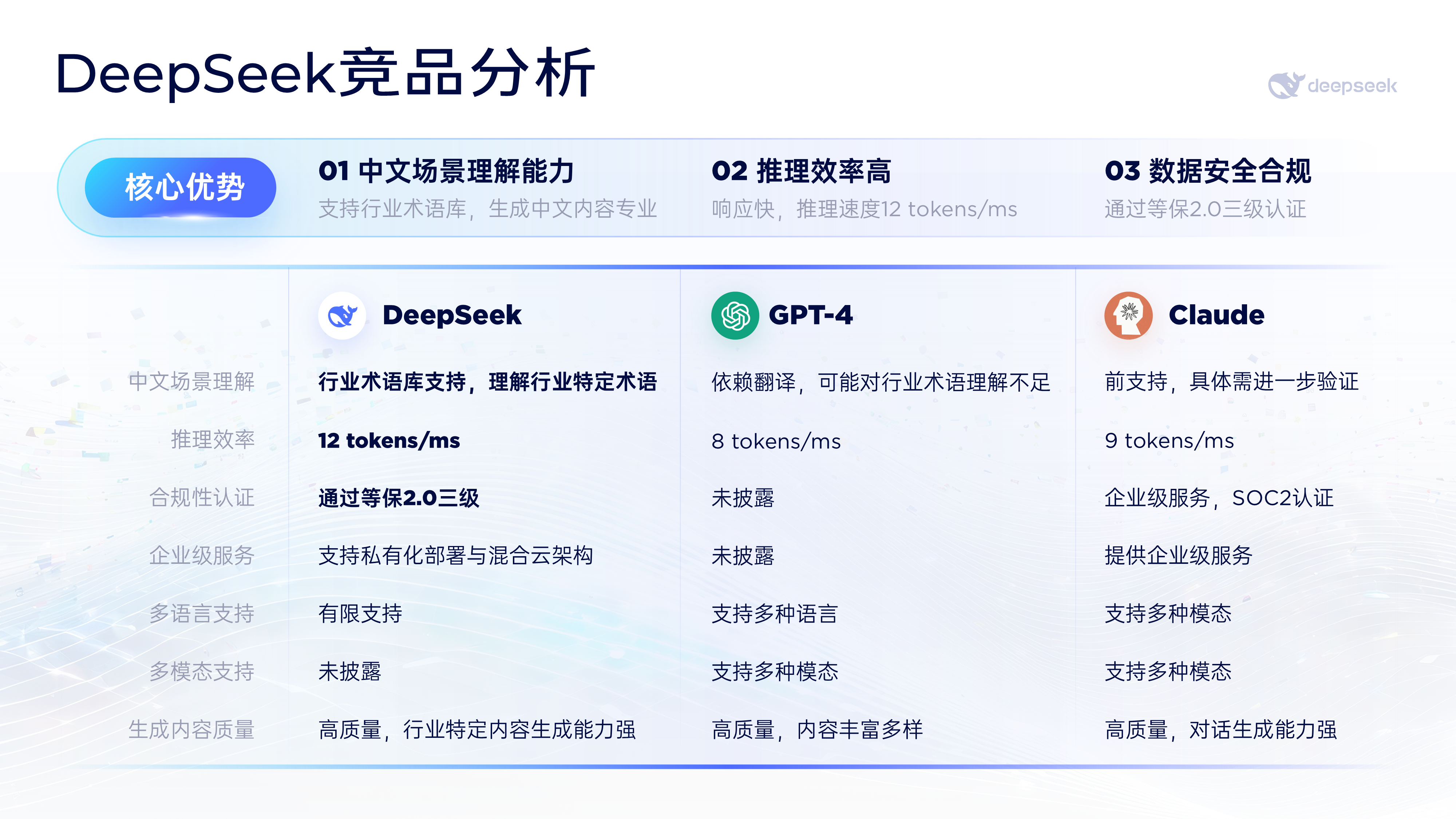 DeepSeek竞品分析

deepseek

核心优势

01 中文场景理解能力
支持行业术语库，生成中文内容专业

02 推理效率高
响应快，推理速度12 tokens/ms

03 数据安全合规
通过等保2.0三级认证

| | DeepSeek | GPT-4 | Claude |
|---|---|---|---|
| 中文场景理解 | 行业术语库支持，理解行业特定术语 | 依赖翻译，可能对行业术语理解不足 | 前支持，具体需进一步验证 |
| 推理效率 | 12 tokens/ms | 8 tokens/ms | 9 tokens/ms |
| 合规性认证 | 通过等保2.0三级 | 未披露 | 企业级服务，SOC2认证 |
| 企业级服务 | 支持私有化部署与混合云架构 | 未披露 | 提供企业级服务 |
| 多语言支持 | 有限支持 | 支持多种语言 | 支持多种模态 |
| 多模态支持 | 未披露 | 支持多种模态 | 支持多种模态 |
| 生成内容质量 | 高质量，行业特定内容生成能力强 | 高质量，内容丰富多样 | 高质量，对话生成能力强 |